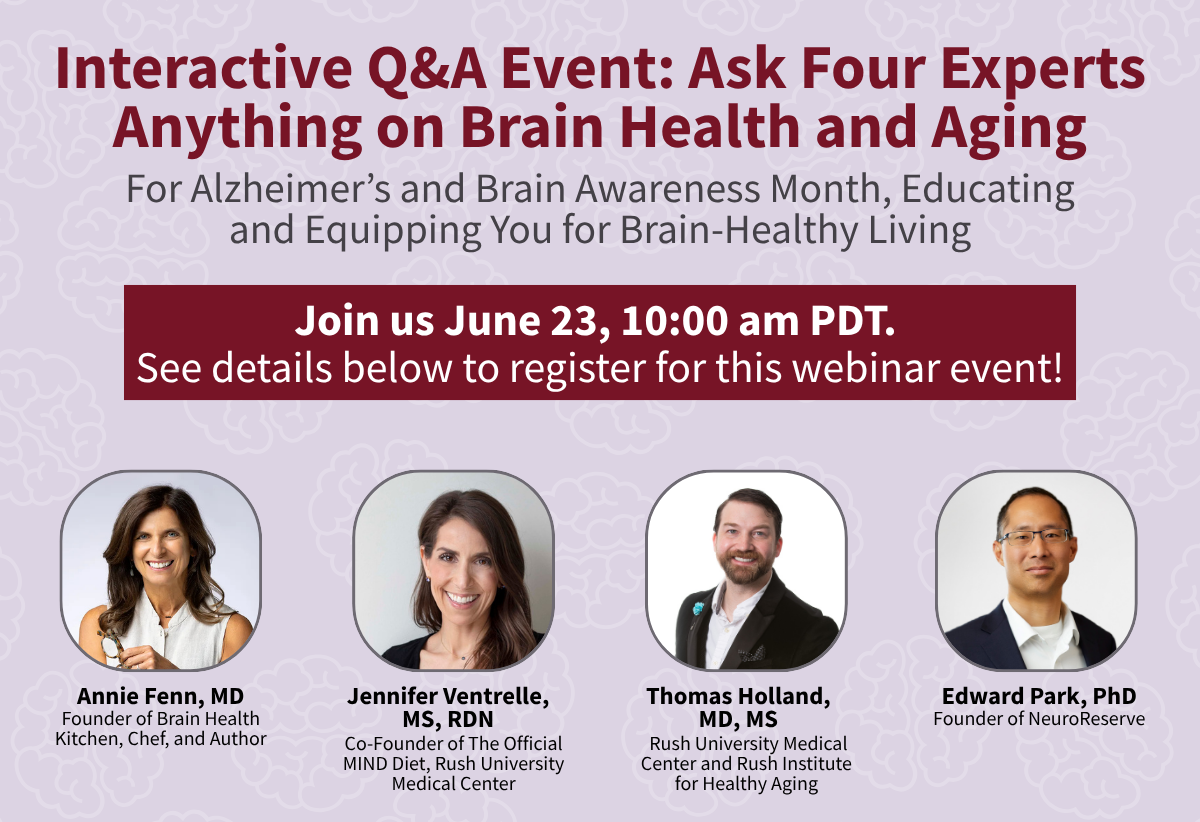 Interactive Q&A Event: Ask Four Experts Anything on Brain Health and Aging

For Alzheimer's and Brain Awareness Month, Educating and Equipping You for Brain-Healthy Living

Join us June 23, 10:00 am PDT.
See details below to register for this webinar event!

Annie Fenn, MD
Founder of Brain Health Kitchen, Chef, and Author

Jennifer Ventrelle, MS, RDN
Co-Founder of The Official MIND Diet, Rush University Medical Center

Thomas Holland, MD, MS
Rush University Medical Center and Rush Institute for Healthy Aging

Edward Park, PhD
Founder of NeuroReserve